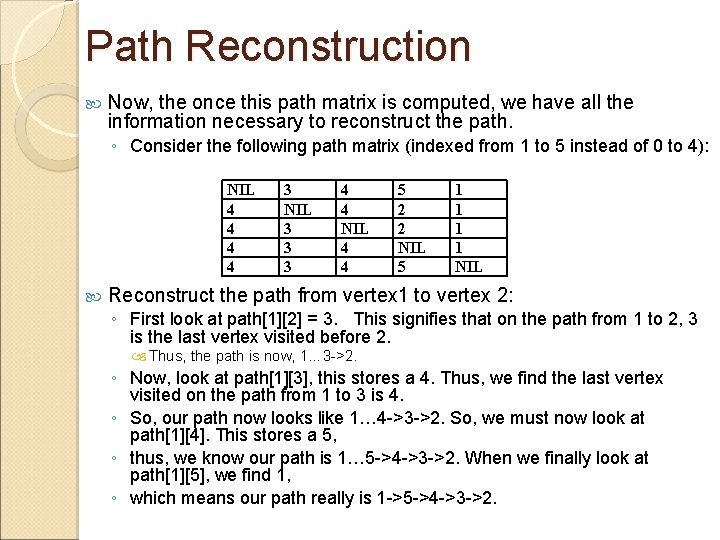 Path Reconstruction

Now, the once this path matrix is computed, we have all the information necessary to reconstruct the path.

◦ Consider the following path matrix (indexed from 1 to 5 instead of 0 to 4):

| NIL | 3 | 4 | 5 | 1 |
|---|---|---|---|---|
| 4 | NIL | 4 | 2 | 1 |
| 4 | 3 | NIL | 2 | 1 |
| 4 | 3 | 4 | NIL | 1 |
| 4 | 3 | 4 | 5 | NIL |

Reconstruct the path from vertex1 to vertex 2:

◦ First look at path[1][2] = 3. This signifies that on the path from 1 to 2, 3 is the last vertex visited before 2.

Thus, the path is now, 1…3->2.

◦ Now, look at path[1][3], this stores a 4. Thus, we find the last vertex visited on the path from 1 to 3 is 4.

◦ So, our path now looks like 1…4->3->2. So, we must now look at path[1][4]. This stores a 5,

◦ thus, we know our path is 1…5->4->3->2. When we finally look at path[1][5], we find 1,

◦ which means our path really is 1->5->4->3->2.